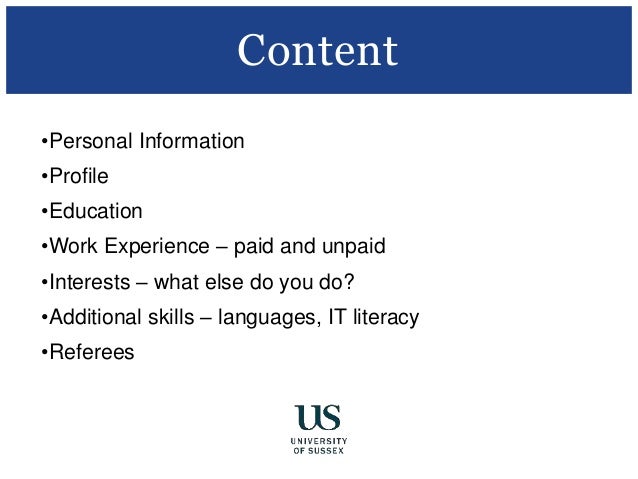 Content

•Personal Information
•Profile
•Education
•Work Experience – paid and unpaid
•Interests – what else do you do?
•Additional skills – languages, IT literacy
•Referees

US
UNIVERSITY
OF SUSSEX